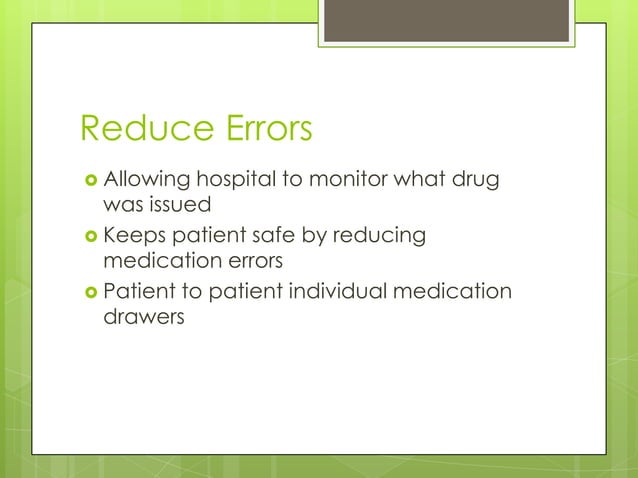 Reduce Errors

- Allowing hospital to monitor what drug was issued
- Keeps patient safe by reducing medication errors
- Patient to patient individual medication drawers